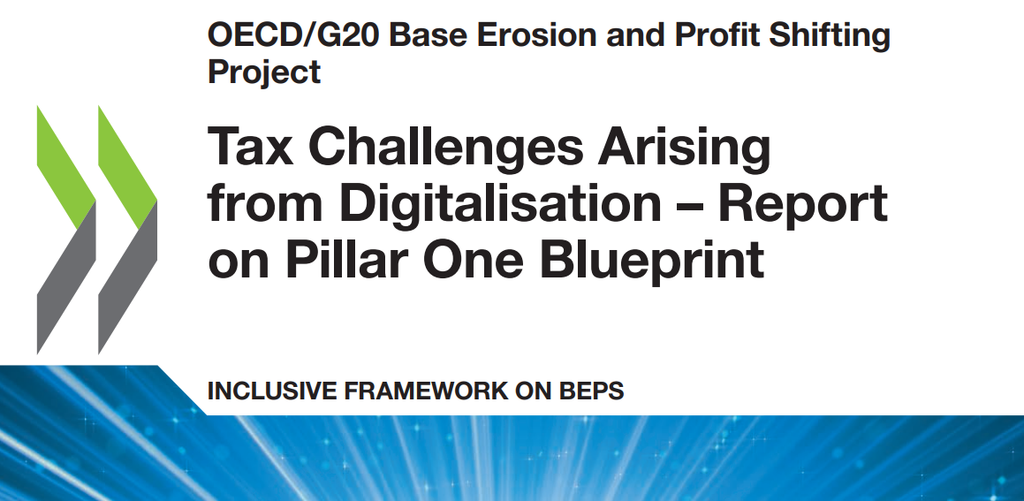 OECD/G20 Base Erosion and Profit Shifting Project

Tax Challenges Arising from Digitalisation – Report on Pillar One Blueprint

INCLUSIVE FRAMEWORK ON BEPS